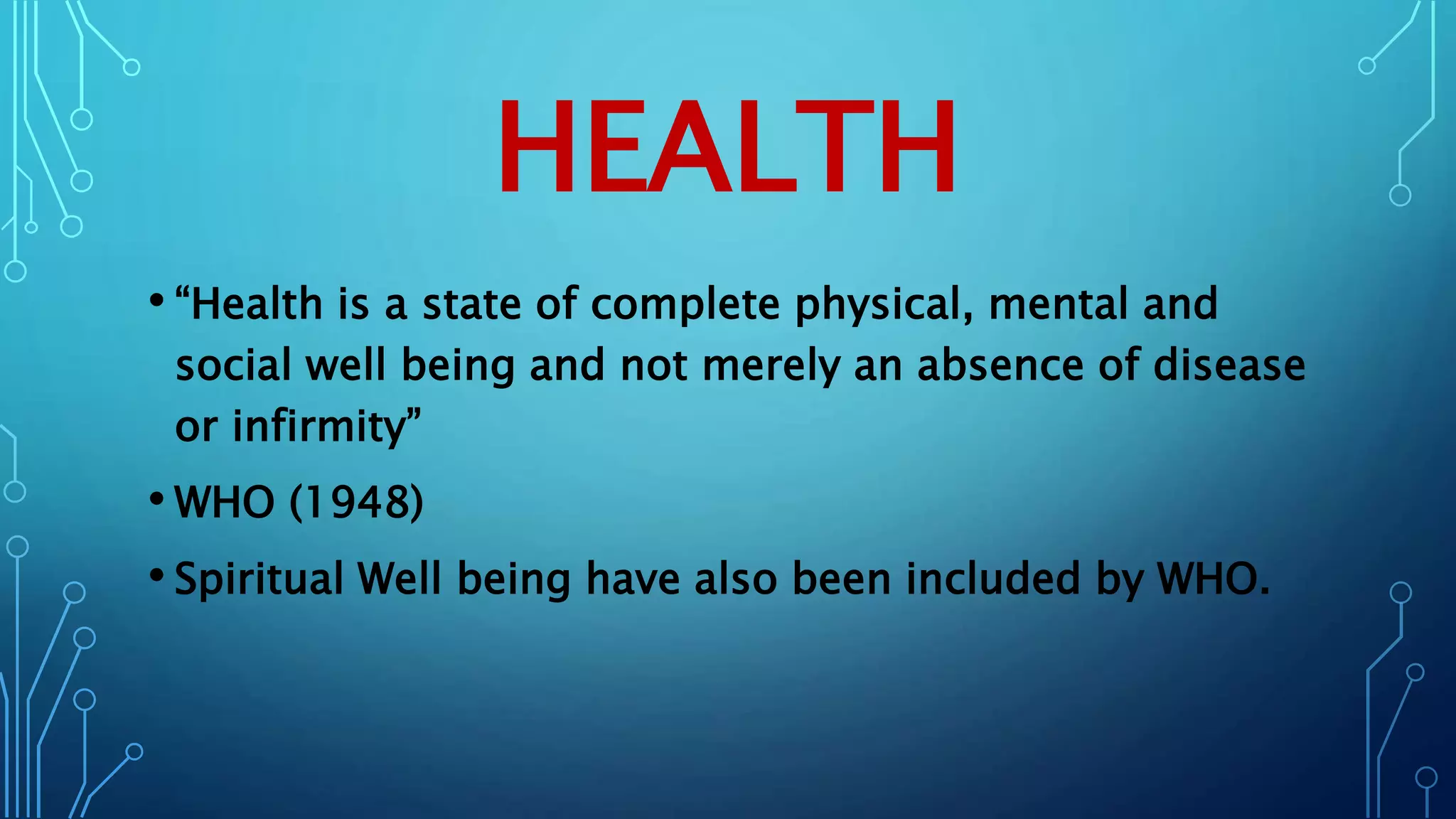 HEALTH

• “Health is a state of complete physical, mental and social well being and not merely an absence of disease or infirmity”

• WHO (1948)

• Spiritual Well being have also been included by WHO.